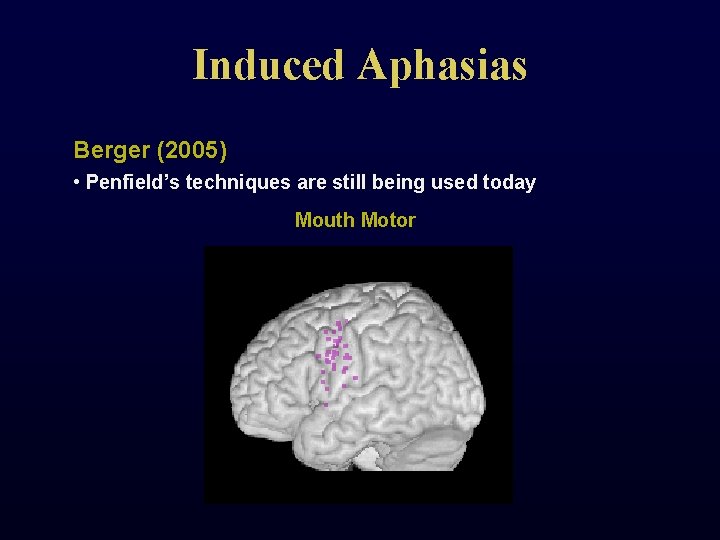 Induced Aphasias

Berger (2005)

• Penfield's techniques are still being used today

Mouth Motor